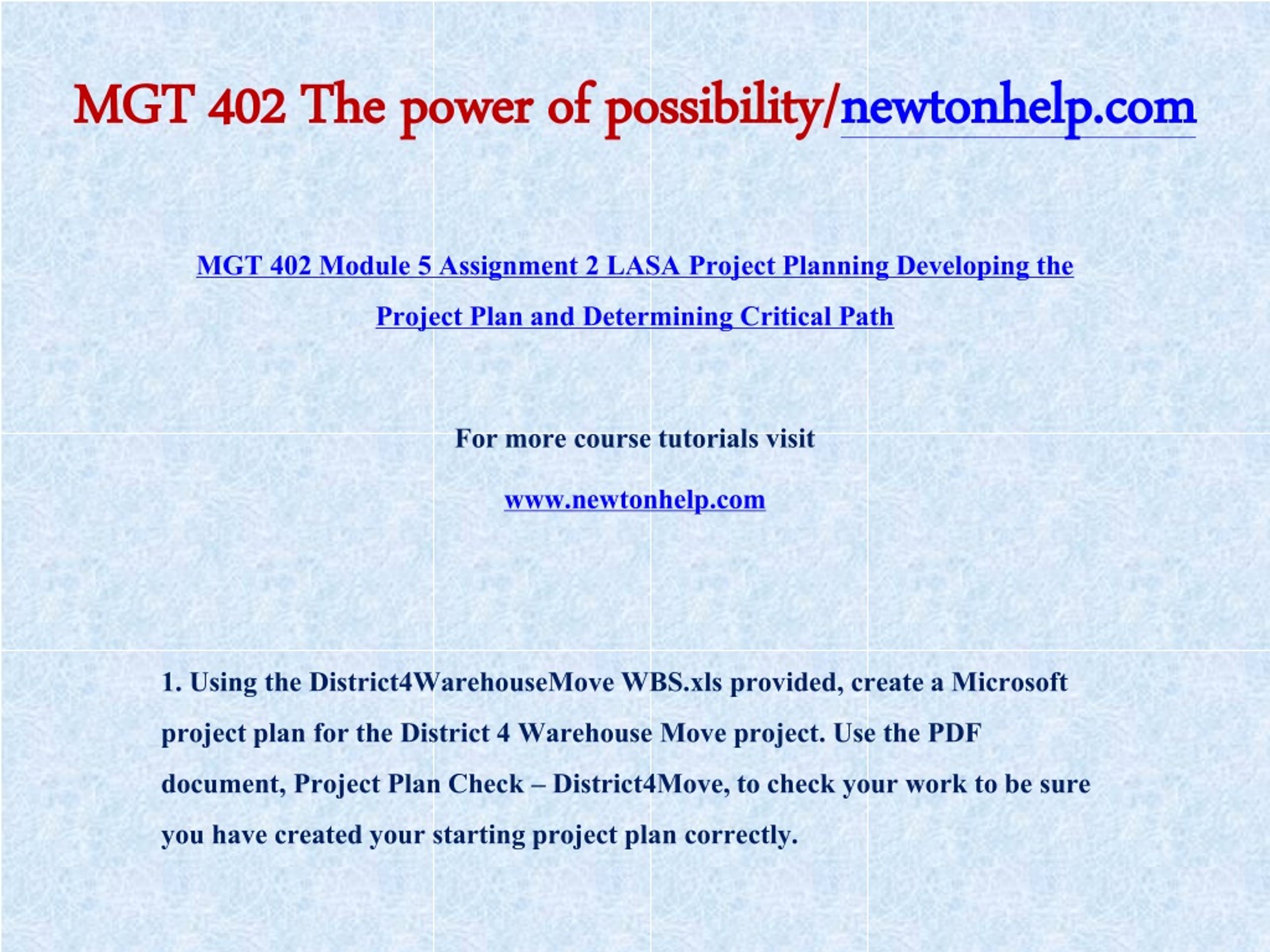 MGT 402 The power of possibility/newtonhelp.com

MGT 402 Module 5 Assignment 2 LASA Project Planning Developing the Project Plan and Determining Critical Path

For more course tutorials visit

www.newtonhelp.com

1. Using the District4WarehouseMove WBS.xls provided, create a Microsoft project plan for the District 4 Warehouse Move project. Use the PDF document, Project Plan Check – District4Move, to check your work to be sure you have created your starting project plan correctly.